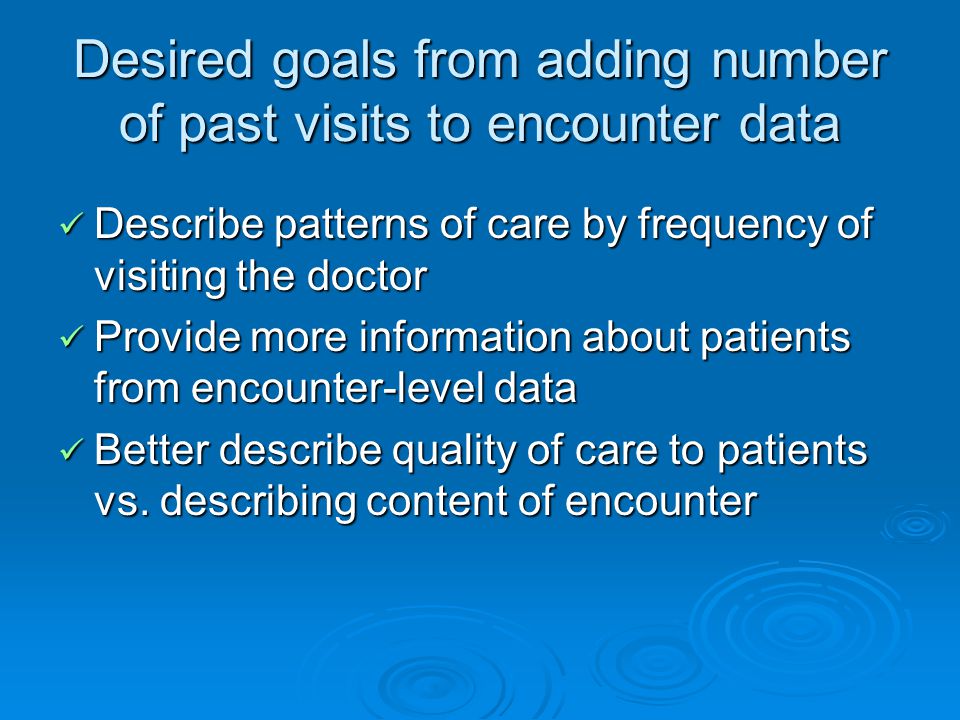 Desired goals from adding number of past visits to encounter data

✓ Describe patterns of care by frequency of visiting the doctor

✓ Provide more information about patients from encounter-level data

✓ Better describe quality of care to patients vs. describing content of encounter